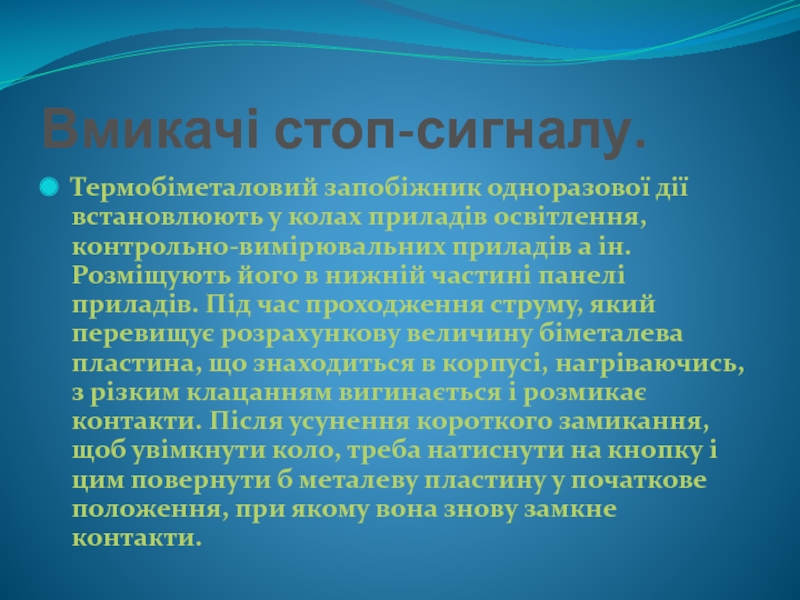 Вмикачі стоп-сигналу.

Термобіметаловий запобіжник одноразової дії встановлюють у колах приладів освітлення, контрольно-вимірювальних приладів а ін. Розміщують його в нижній частині панелі приладів. Під час проходження струму, який перевищує розрахункову величину біметалева пластина, що знаходиться в корпусі, нагріваючись, з різким клацанням вигинається і розмикає контакти. Після усунення короткого замикання, щоб увімкнути коло, треба натиснути на кнопку і цим повернути б металеву пластину у початкове положення, при якому вона знову замкне контакти.